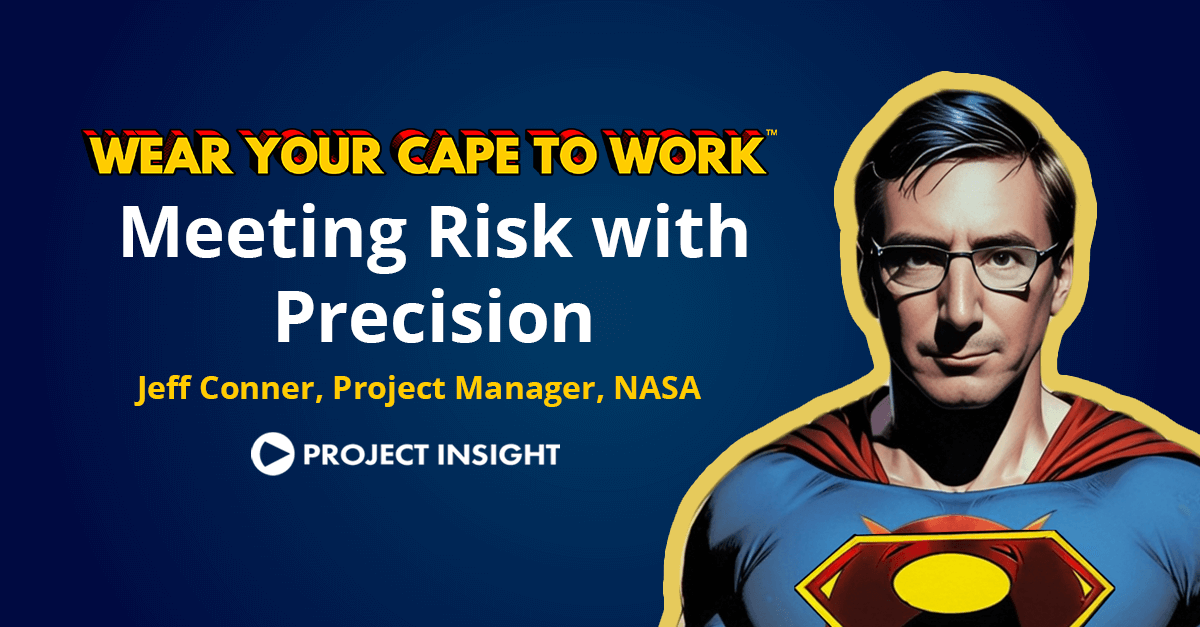 WEAR YOUR CAPE TO WORK™
Meeting Risk with Precision
Jeff Conner, Project Manager, NASA
PROJECT INSIGHT